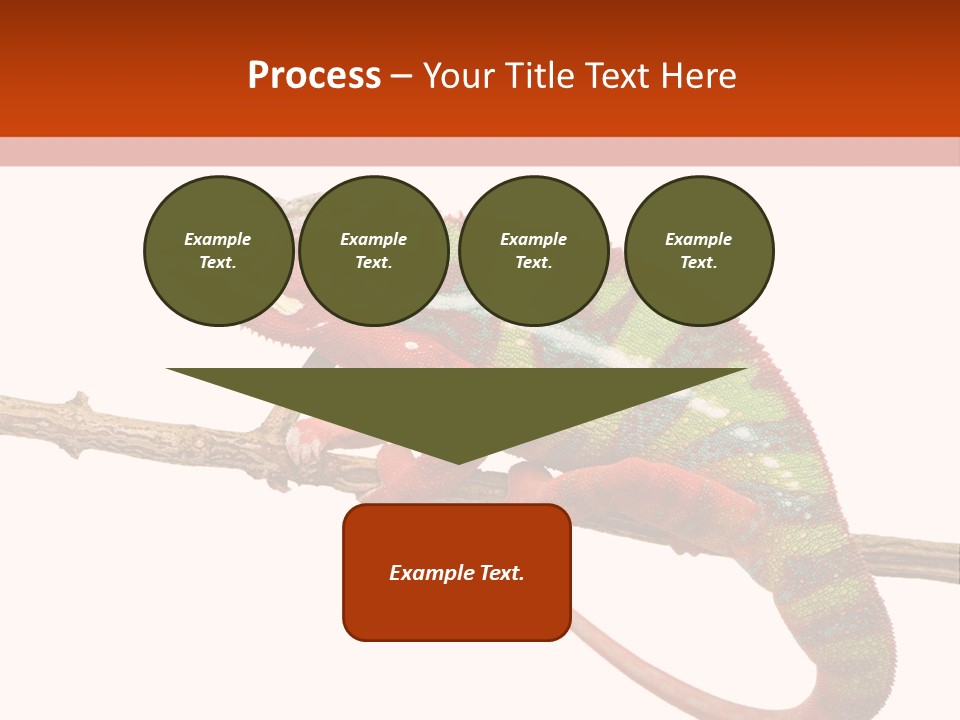 Process – Your Title Text Here

Example Text.

Example Text.

Example Text.

Example Text.

Example Text.